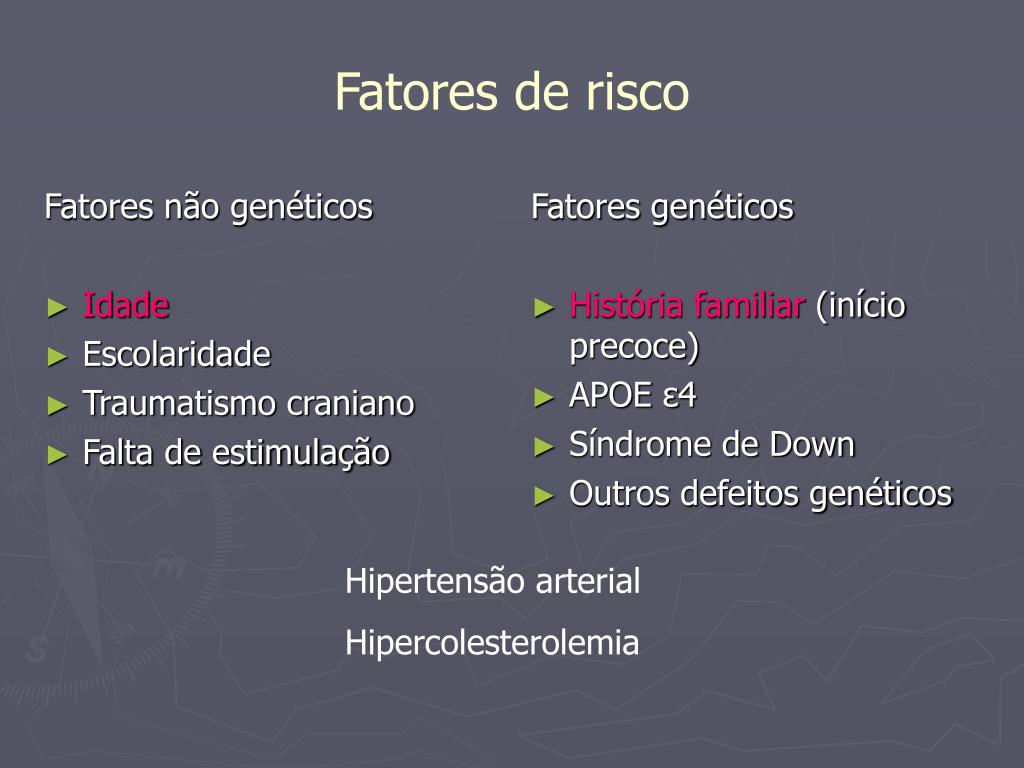 Fatores de risco

Fatores não genéticos

► Idade
► Escolaridade
► Traumatismo craniano
► Falta de estimulação

Fatores genéticos

► História familiar (início precoce)
► APOE ε4
► Síndrome de Down
► Outros defeitos genéticos

Hipertensão arterial

Hipercolesterolemia